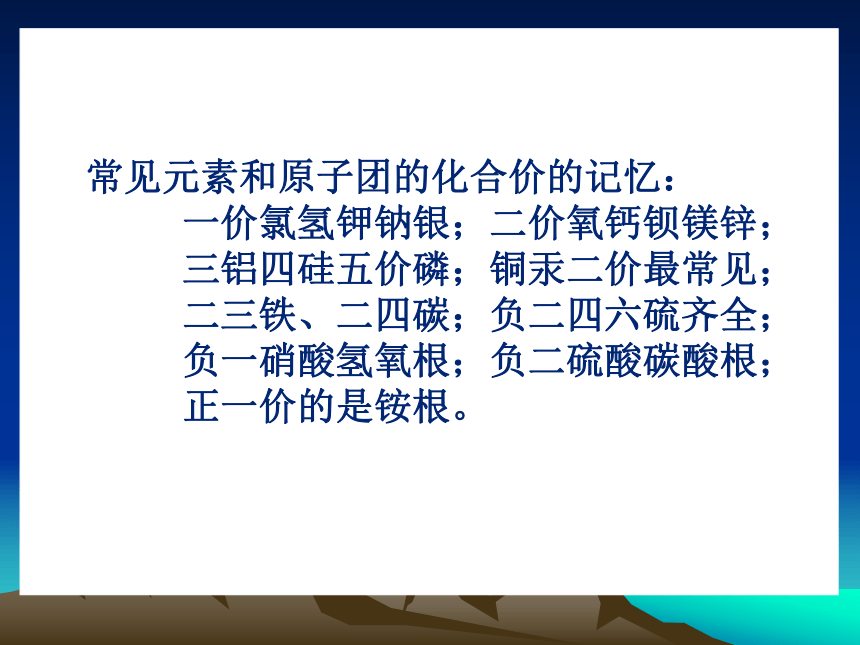 常见元素和原子团的化合价的记忆：

一价氯氢钾钠银；二价氧钙钡镁锌；
三铝四硅五价磷；铜汞二价最常见；
二三铁、二四碳；负二四六硫齐全；
负一硝酸氢氧根；负二硫酸碳酸根；
正一价的是铵根。